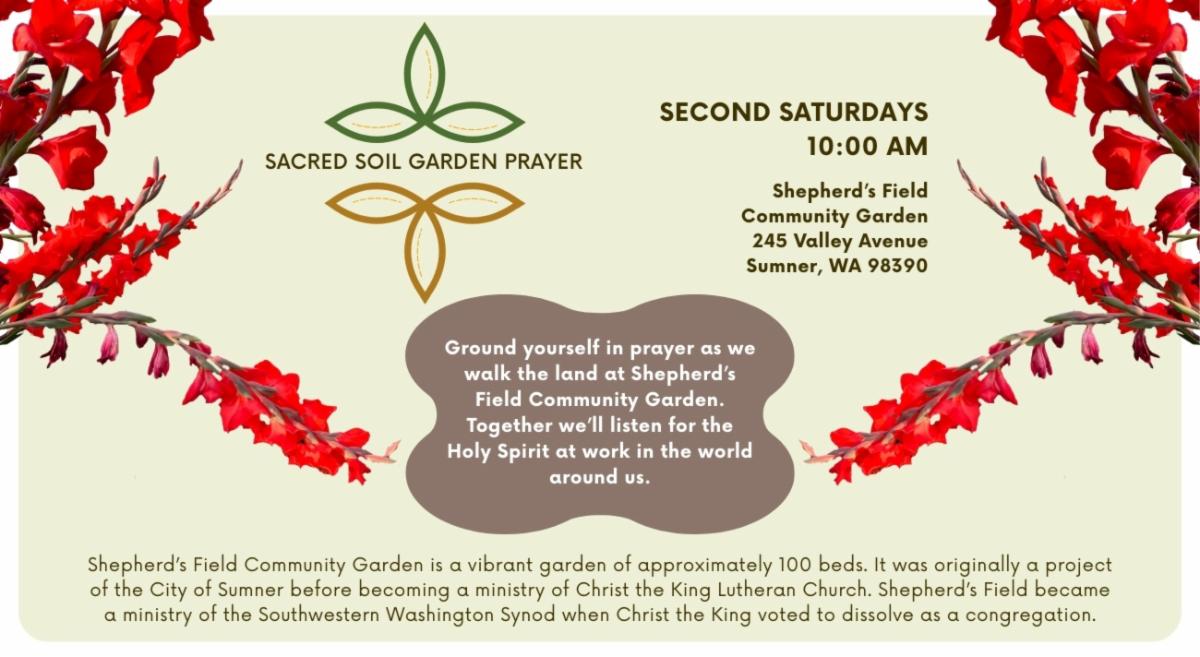 SACRED SOIL GARDEN PRAYER

SECOND SATURDAYS
10:00 AM

Shepherd's Field
Community Garden
245 Valley Avenue
Sumner, WA 98390

Ground yourself in prayer as we walk the land at Shepherd's Field Community Garden. Together we'll listen for the Holy Spirit at work in the world around us.

Shepherd's Field Community Garden is a vibrant garden of approximately 100 beds. It was originally a project of the City of Sumner before becoming a ministry of Christ the King Lutheran Church. Shepherd's Field became a ministry of the Southwestern Washington Synod when Christ the King voted to dissolve as a congregation.